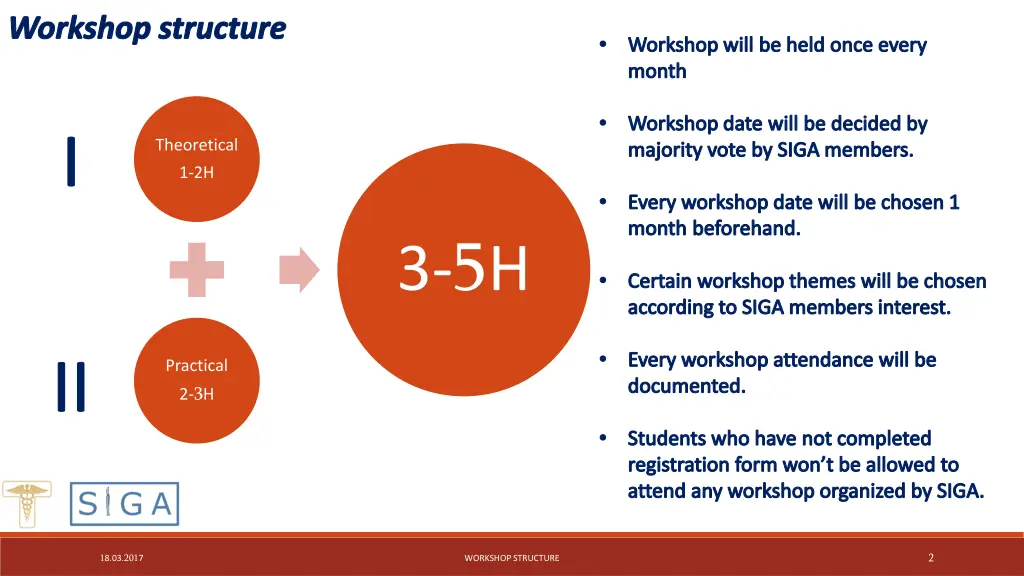 Workshop structure

I

Theoretical
1-2H

II

Practical
2-3H

3-5H

• Workshop will be held once every month

• Workshop date will be decided by majority vote by SIGA members.

• Every workshop date will be chosen 1 month beforehand.

• Certain workshop themes will be chosen according to SIGA members interest.

• Every workshop attendance will be documented.

• Students who have not completed registration form won't be allowed to attend any workshop organized by SIGA.

SIGA

18.03.2017

WORKSHOP STRUCTURE

2